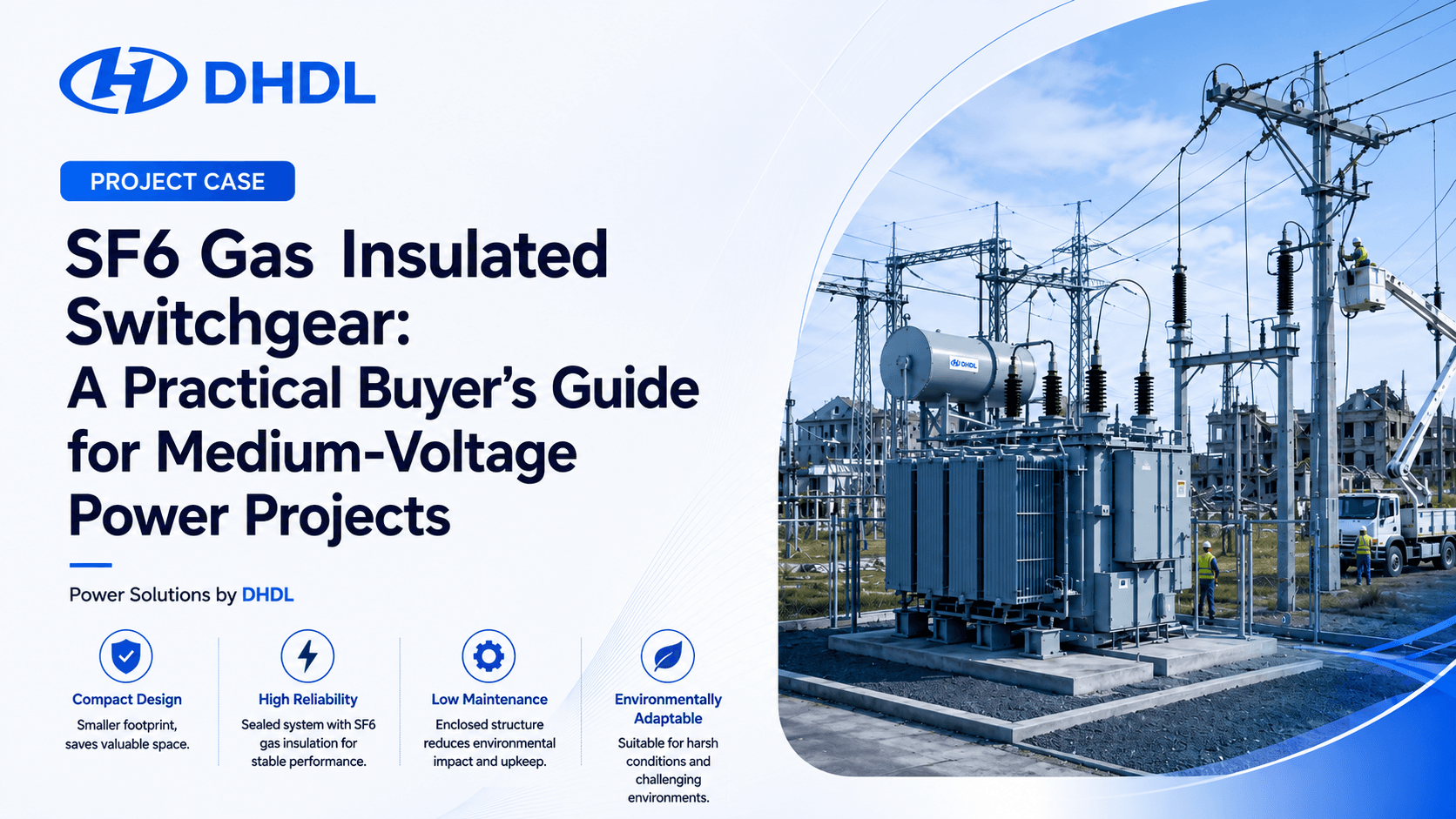 DHDL

PROJECT CASE

SF6 Gas Insulated Switchgear: A Practical Buyer's Guide for Medium-Voltage Power Projects

Power Solutions by DHDL

Compact Design
Smaller footprint, saves valuable space.

High Reliability
Sealed system with SF6 gas insulation for stable performance.

Low Maintenance
Enclosed structure reduces environmental impact and upkeep.

Environmentally Adaptable
Suitable for harsh conditions and challenging environments.

DHDL